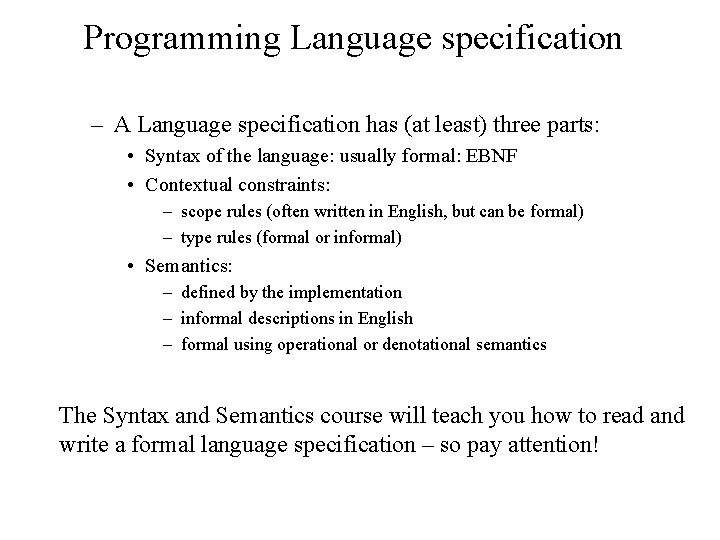 Programming Language specification

– A Language specification has (at least) three parts:
• Syntax of the language: usually formal: EBNF
• Contextual constraints:
– scope rules (often written in English, but can be formal)
– type rules (formal or informal)
• Semantics:
– defined by the implementation
– informal descriptions in English
– formal using operational or denotational semantics

The Syntax and Semantics course will teach you how to read and write a formal language specification – so pay attention!